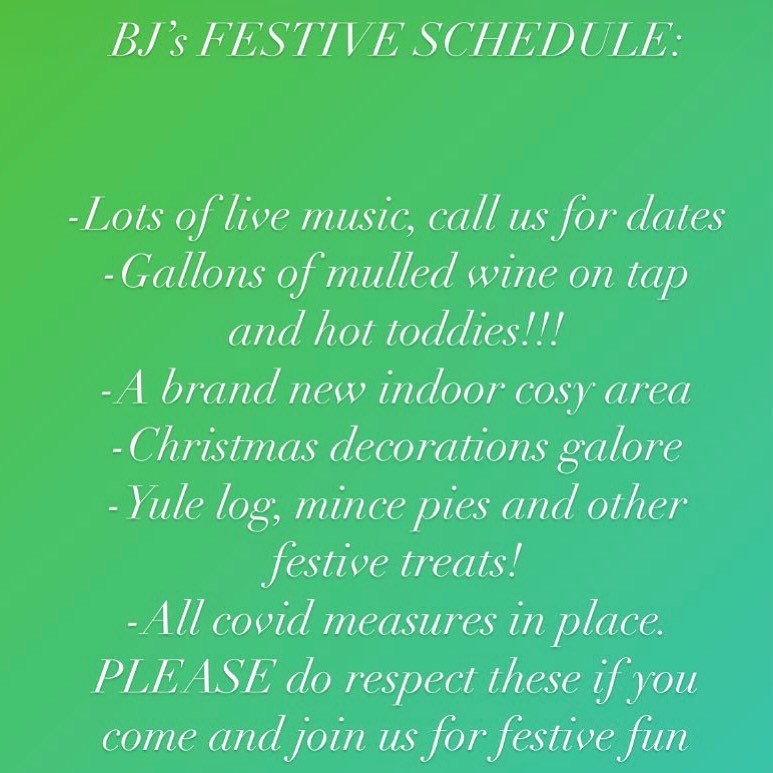 BJ's FESTIVE SCHEDULE:

-Lots of live music, call us for dates
-Gallons of mulled wine on tap and hot toddies!!!
-A brand new indoor cosy area
-Christmas decorations galore
-Yule log, mince pies and other festive treats!
-All covid measures in place. PLEASE do respect these if you come and join us for festive fun